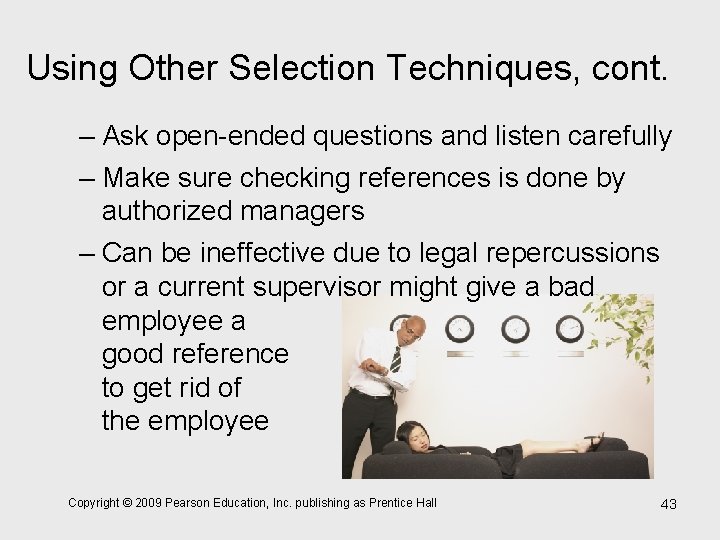 Using Other Selection Techniques, cont.

– Ask open-ended questions and listen carefully

– Make sure checking references is done by authorized managers

– Can be ineffective due to legal repercussions or a current supervisor might give a bad employee a good reference to get rid of the employee

Copyright © 2009 Pearson Education, Inc. publishing as Prentice Hall

43